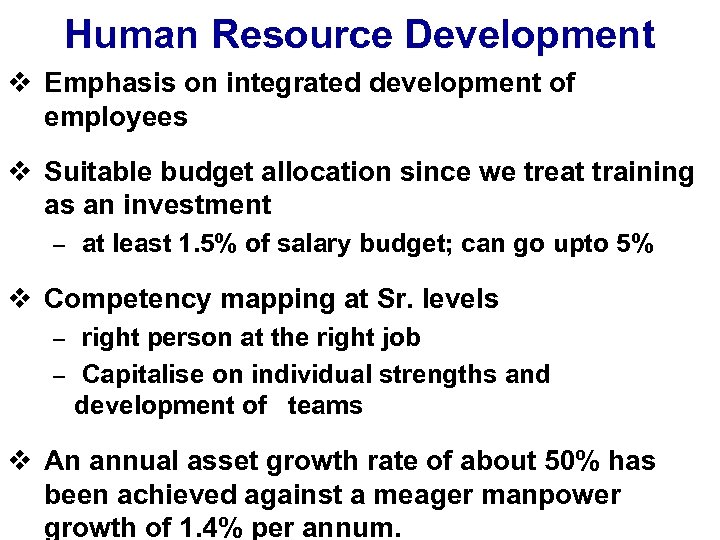 Human Resource Development

❖ Emphasis on integrated development of employees

❖ Suitable budget allocation since we treat training as an investment
– at least 1.5% of salary budget; can go upto 5%

❖ Competency mapping at Sr. levels
– right person at the right job
– Capitalise on individual strengths and development of teams

❖ An annual asset growth rate of about 50% has been achieved against a meager manpower growth of 1.4% per annum.